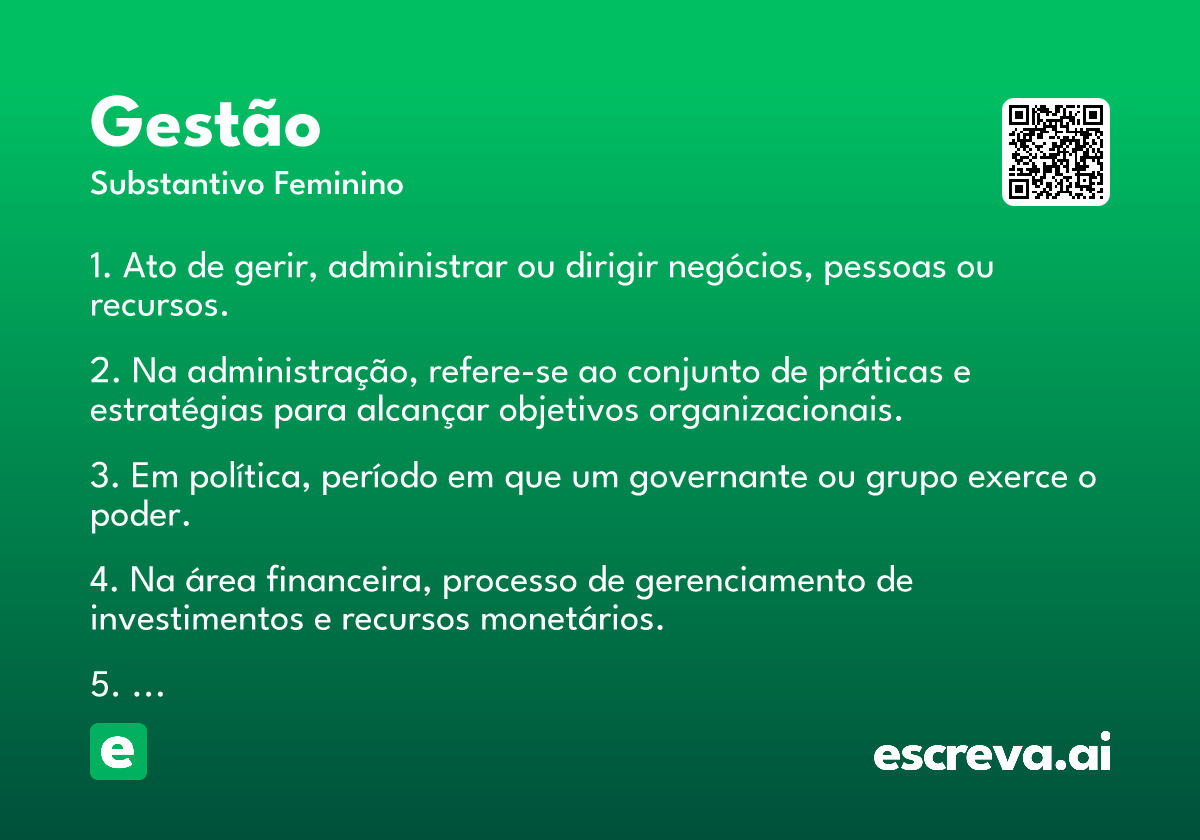 Gestão
Substantivo Feminino

1. Ato de gerir, administrar ou dirigir negócios, pessoas ou recursos.

2. Na administração, refere-se ao conjunto de práticas e estratégias para alcançar objetivos organizacionais.

3. Em política, período em que um governante ou grupo exerce o poder.

4. Na área financeira, processo de gerenciamento de investimentos e recursos monetários.

5. ...

e

escreva.ai